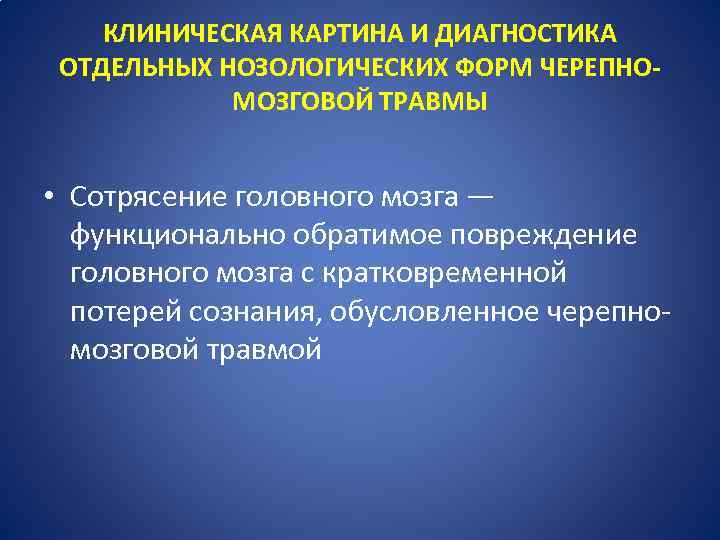 КЛИНИЧЕСКАЯ КАРТИНА И ДИАГНОСТИКА ОТДЕЛЬНЫХ НОЗОЛОГИЧЕСКИХ ФОРМ ЧЕРЕПНО-МОЗГОВОЙ ТРАВМЫ

• Сотрясение головного мозга — функционально обратимое повреждение головного мозга с кратковременной потерей сознания, обусловленное черепно-мозговой травмой